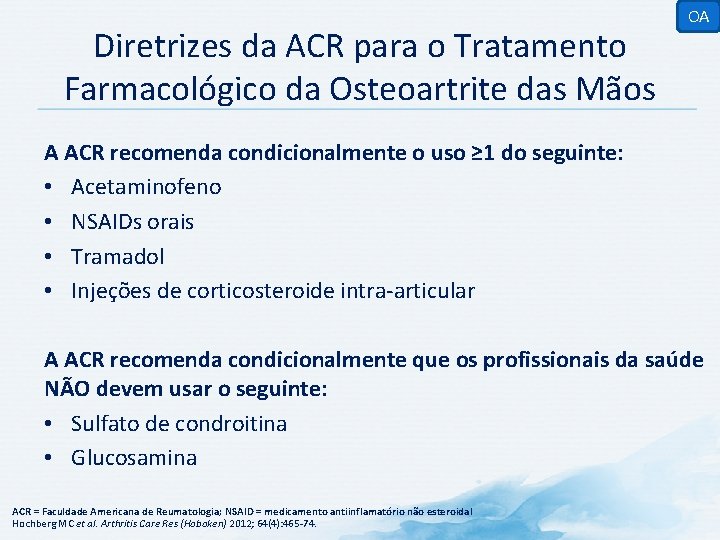 OA

Diretrizes da ACR para o Tratamento Farmacológico da Osteoartrite das Mãos

A ACR recomenda condicionalmente o uso ≥1 do seguinte:
• Acetaminofeno
• NSAIDs orais
• Tramadol
• Injeções de corticosteroide intra-articular

A ACR recomenda condicionalmente que os profissionais da saúde NÃO devem usar o seguinte:
• Sulfato de condroitina
• Glucosamina

ACR = Faculdade Americana de Reumatologia; NSAID = medicamento antiinflamatório não esteroidal
Hochberg MC et al. Arthritis Care Res (Hoboken) 2012; 64(4):465-74.